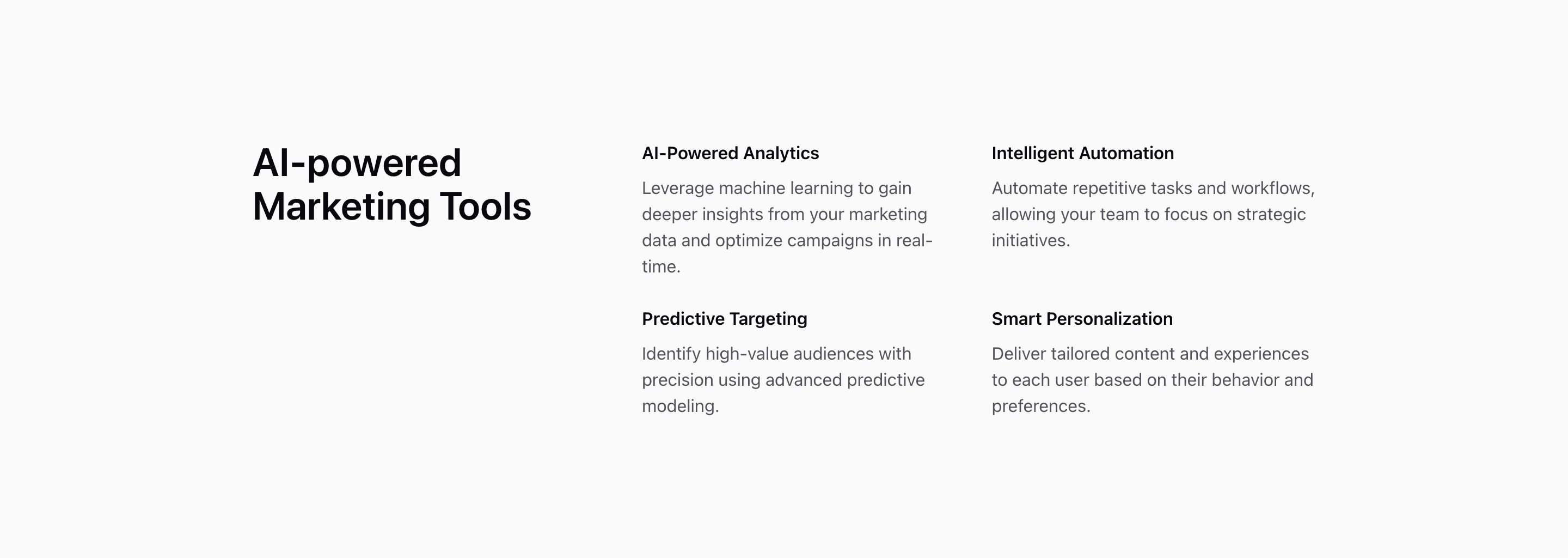 AI-powered Marketing Tools

AI-Powered Analytics

Leverage machine learning to gain deeper insights from your marketing data and optimize campaigns in real-time.

Intelligent Automation

Automate repetitive tasks and workflows, allowing your team to focus on strategic initiatives.

Predictive Targeting

Identify high-value audiences with precision using advanced predictive modeling.

Smart Personalization

Deliver tailored content and experiences to each user based on their behavior and preferences.